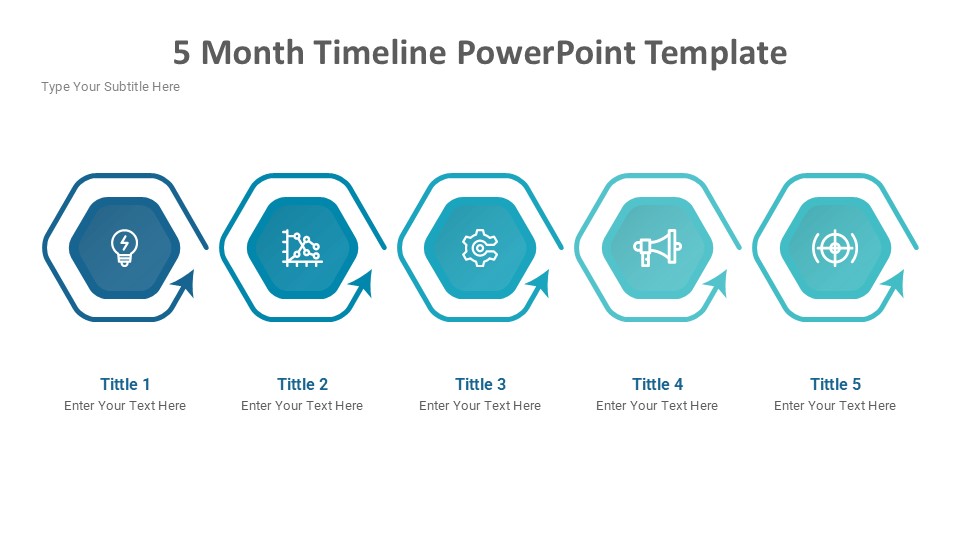 5 Month Timeline PowerPoint Template

Type Your Subtitle Here

Tittle 1
Enter Your Text Here

Tittle 2
Enter Your Text Here

Tittle 3
Enter Your Text Here

Tittle 4
Enter Your Text Here

Tittle 5
Enter Your Text Here